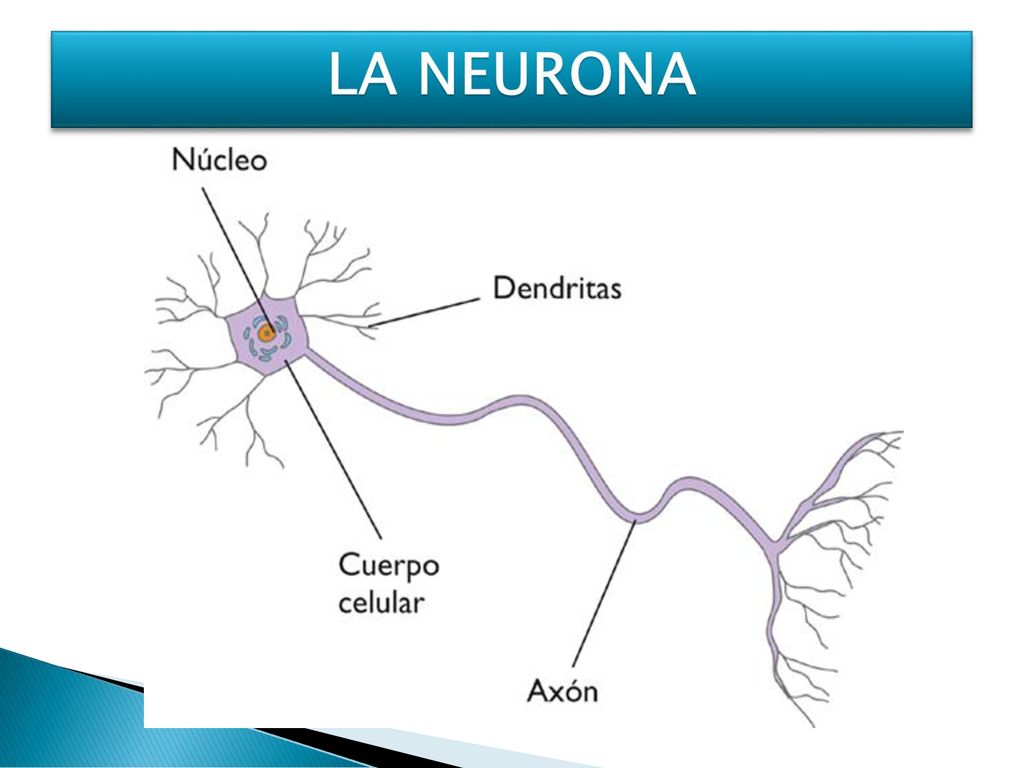 LA NEURONA

Núcleo

Dendritas

Cuerpo celular

Axón